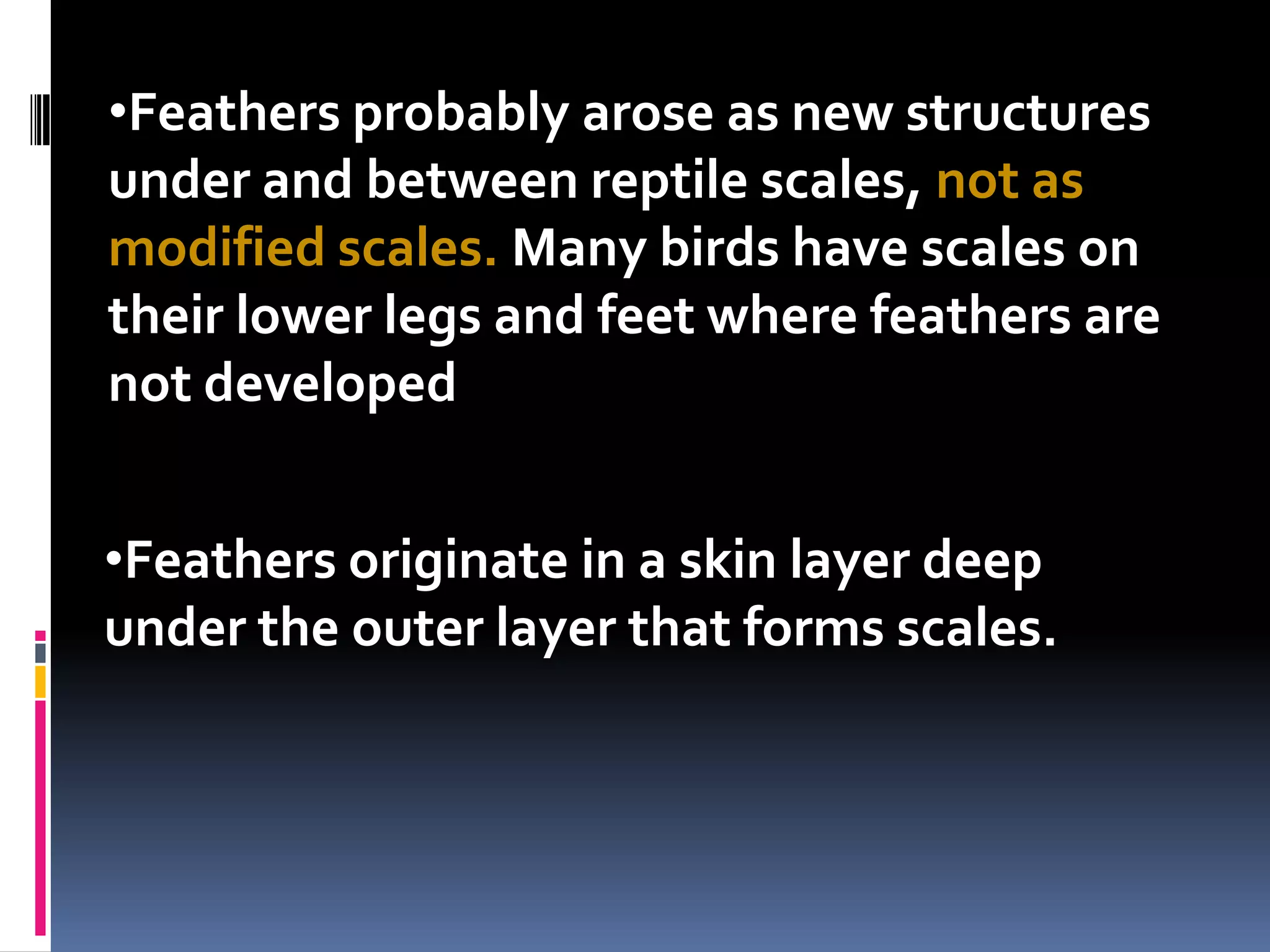 •Feathers probably arose as new structures under and between reptile scales, not as modified scales. Many birds have scales on their lower legs and feet where feathers are not developed

•Feathers originate in a skin layer deep under the outer layer that forms scales.